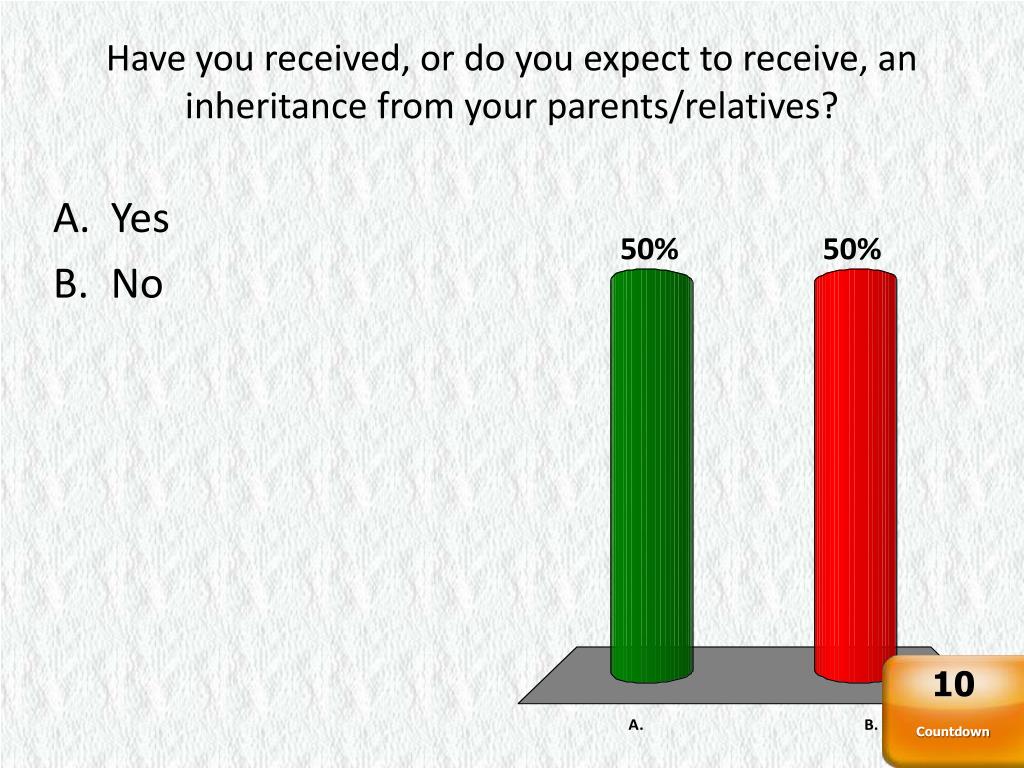 Have you received, or do you expect to receive, an inheritance from your parents/relatives?

A. Yes
B. No

50%
50%

A.
B.

10
Countdown